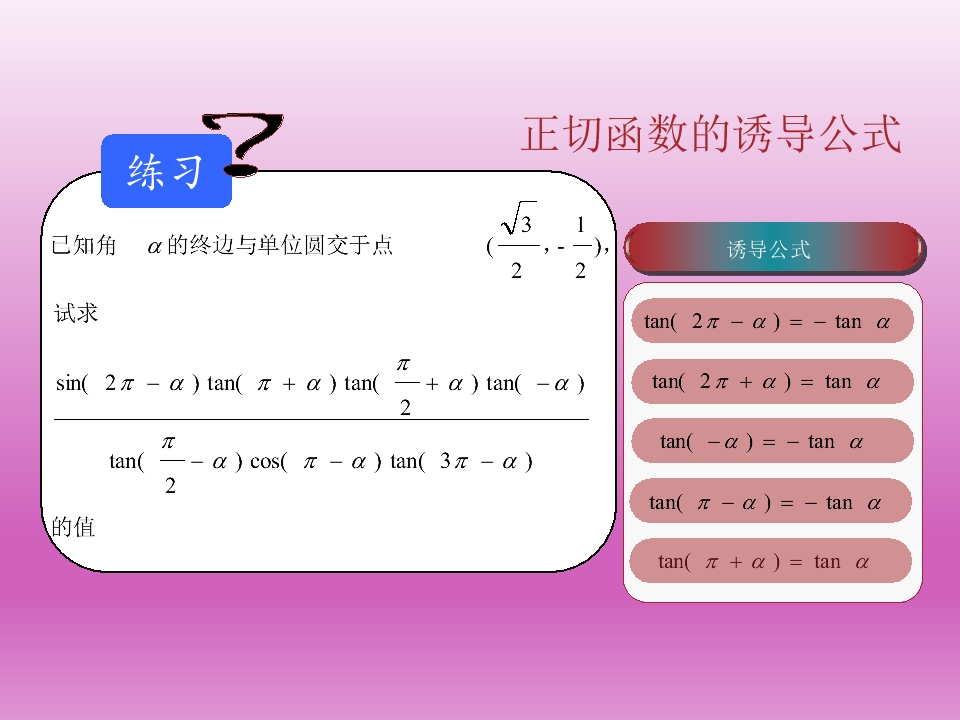 正切函数的诱导公式

练习

已知角$\alpha$的终边与单位圆交于点$(\frac{\sqrt{3}}{2},-\frac{1}{2})$,

试求

$\frac{\sin(2\pi-\alpha)\tan(\pi+\alpha)\tan(\frac{\pi}{2}+\alpha)\tan(-\alpha)}{\tan(\frac{\pi}{2}-\alpha)\cos(\pi-\alpha)\tan(3\pi-\alpha)}$

的值

诱导公式

$\tan(2\pi-\alpha)=-\tan\alpha$

$\tan(2\pi+\alpha)=\tan\alpha$

$\tan(-\alpha)=-\tan\alpha$

$\tan(\pi-\alpha)=-\tan\alpha$

$\tan(\pi+\alpha)=\tan\alpha$